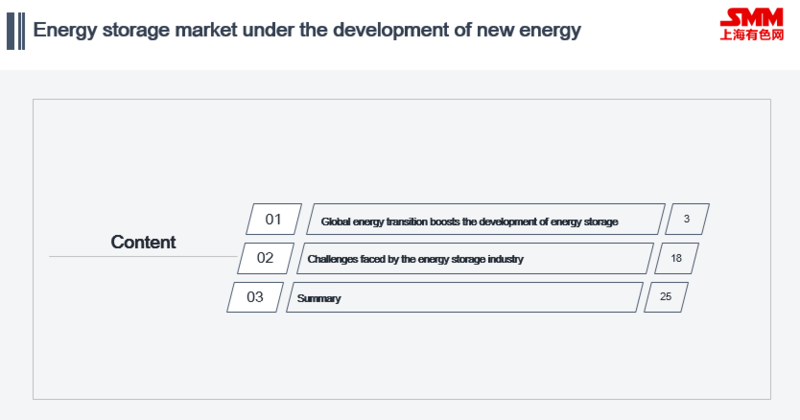 Energy storage market under the development of new energy

SMM
上海有色网

Content

01 Global energy transition boosts the development of energy storage 3

02 Challenges faced by the energy storage industry 18

03 Summary 25